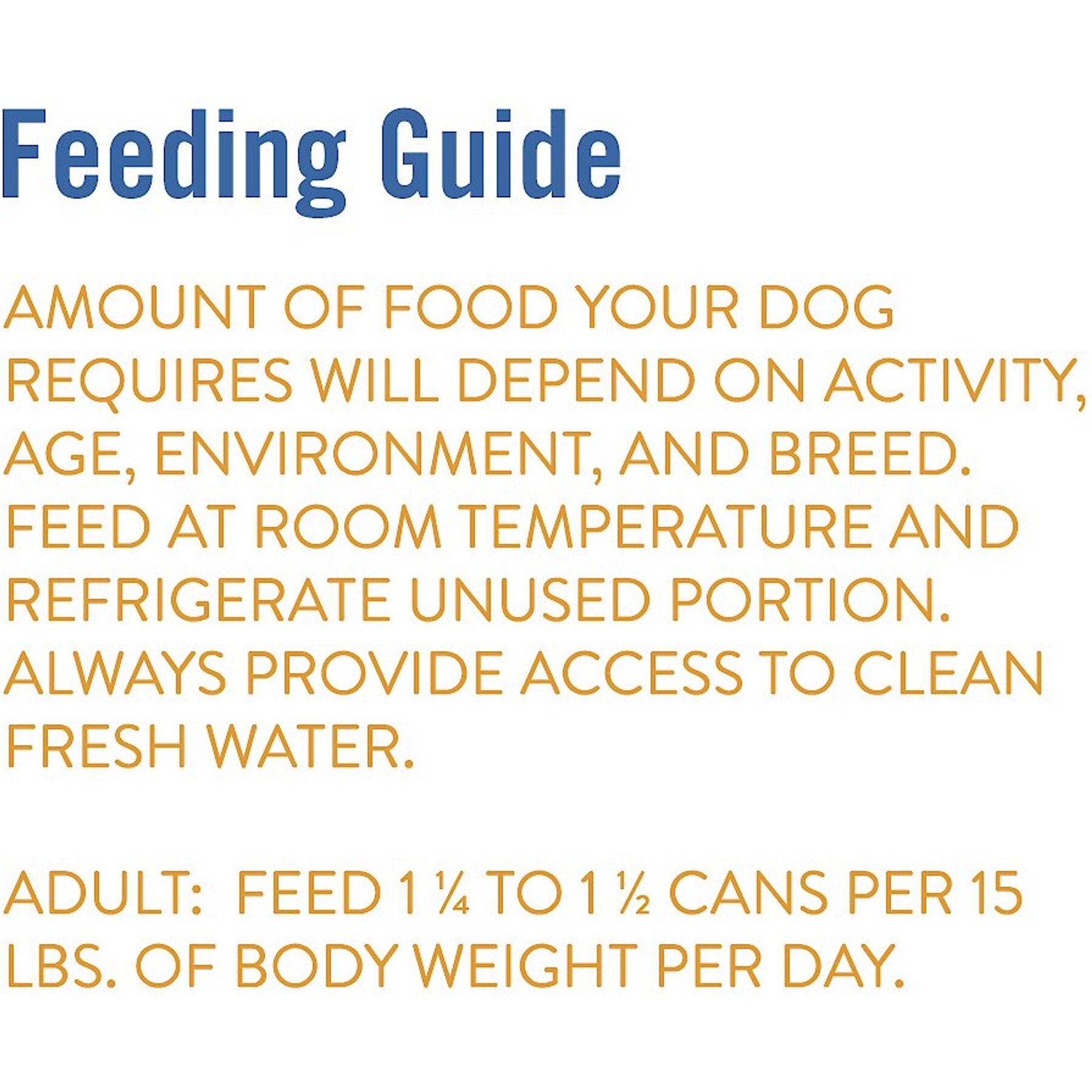 Feeding Guide

AMOUNT OF FOOD YOUR DOG REQUIRES WILL DEPEND ON ACTIVITY, AGE, ENVIRONMENT, AND BREED. FEED AT ROOM TEMPERATURE AND REFRIGERATE UNUSED PORTION. ALWAYS PROVIDE ACCESS TO CLEAN FRESH WATER.

ADULT: FEED 1 ¼ TO 1 ½ CANS PER 15 LBS. OF BODY WEIGHT PER DAY.